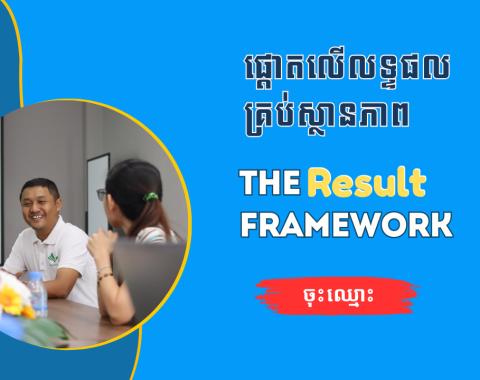 ផ្តោតលើលទ្ធផល
គ្រប់ស្ថានភាព

THE Result
FRAMEWORK

ចុះឈ្មោះ